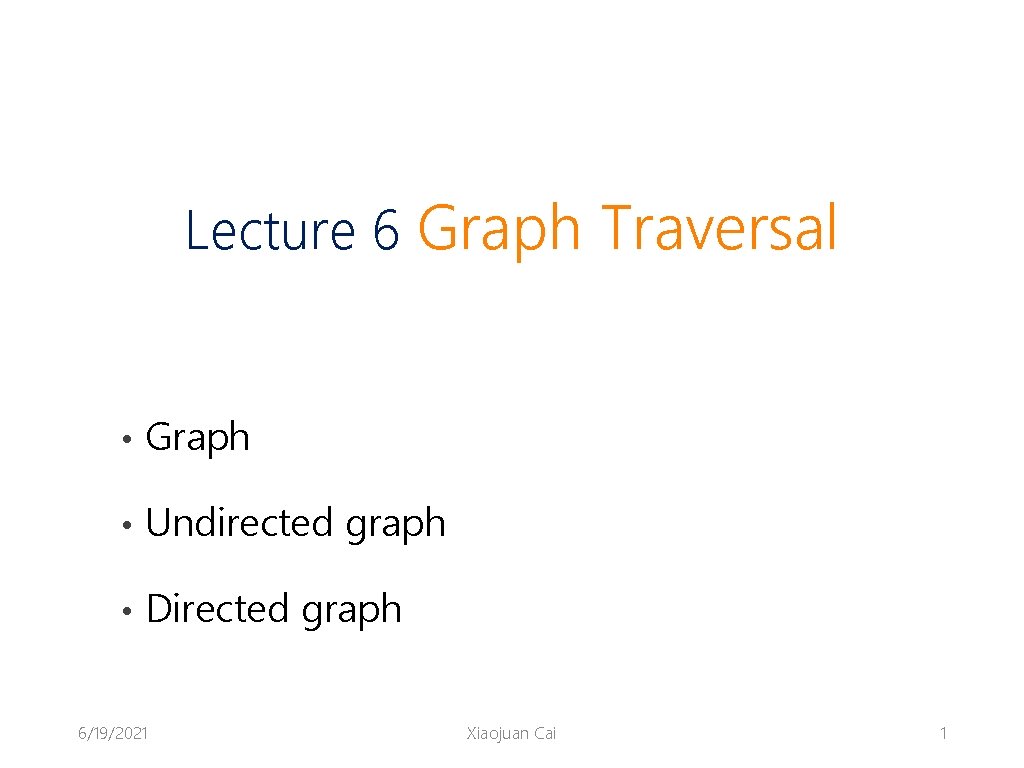 Lecture 6 Graph Traversal

• Graph
• Undirected graph
• Directed graph

6/19/2021

Xiaojuan Cai

1